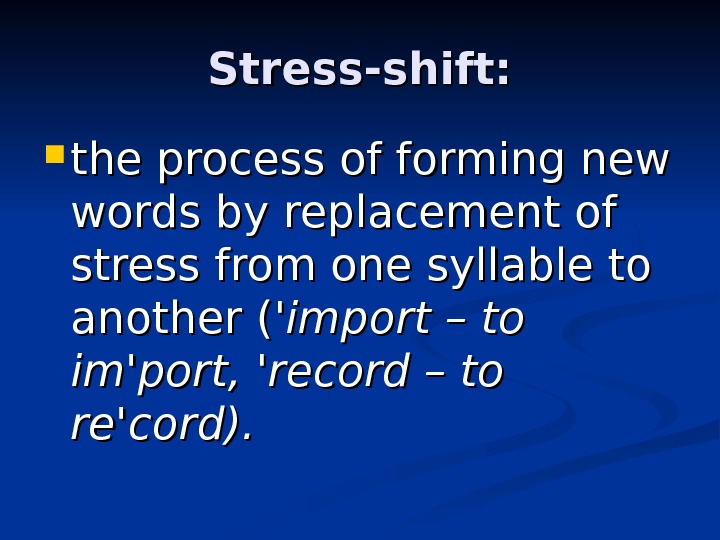 Stress-shift:

the process of forming new words by replacement of stress from one syllable to another ('import – to im'port, 'record – to re'cord).